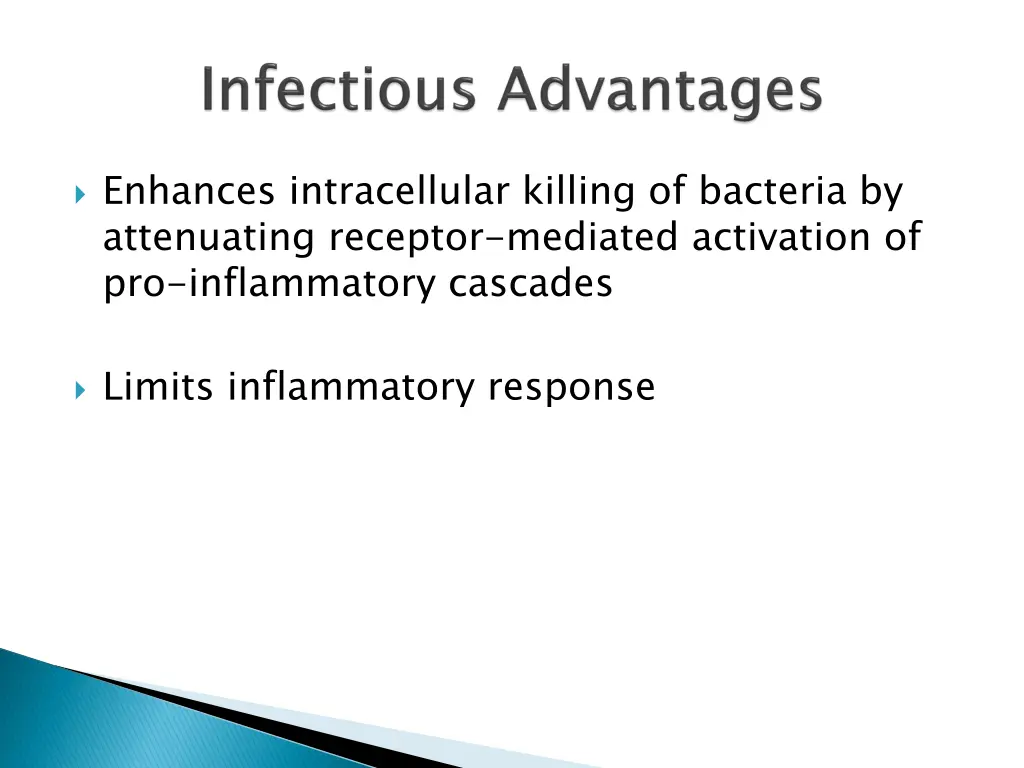 Infectious Advantages

Enhances intracellular killing of bacteria by attenuating receptor-mediated activation of pro-inflammatory cascades

Limits inflammatory response